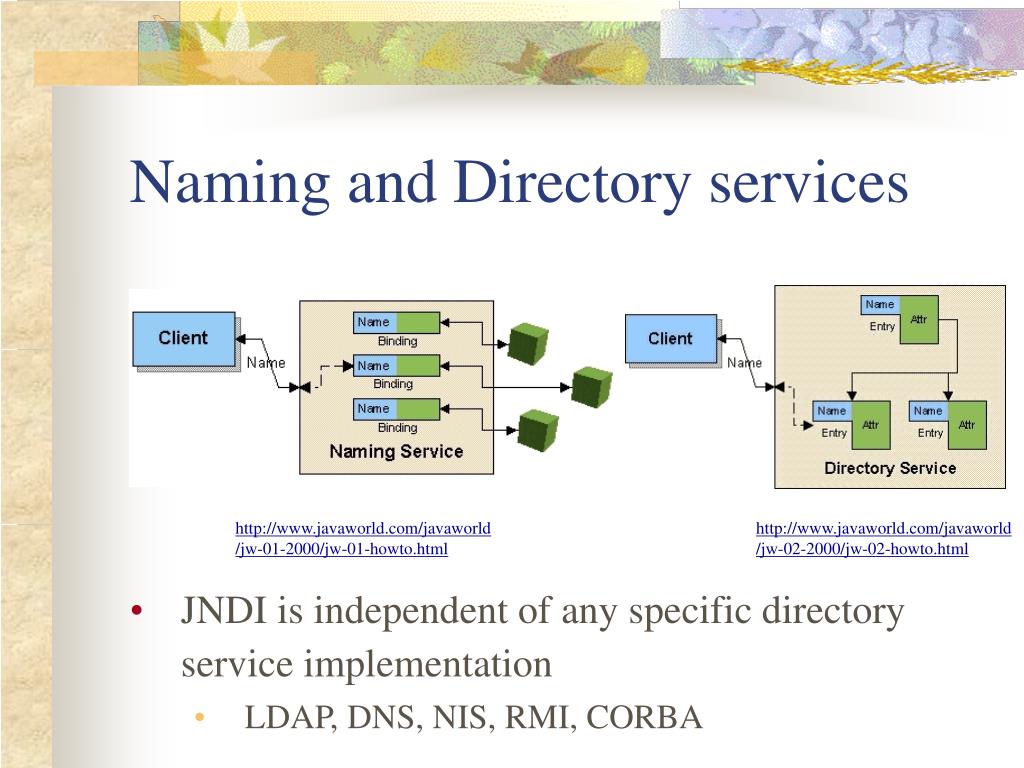 Naming and Directory services

Client

Name

Name

Binding

Name

Binding

Name

Binding

Naming Service

Client

Name

Name

Entry

Attr

Name

Entry

Attr

Name

Entry

Attr

Directory Service

http://www.javaworld.com/javaworld/jw-01-2000/jw-01-howto.html

http://www.javaworld.com/javaworld/jw-02-2000/jw-02-howto.html

• JNDI is independent of any specific directory service implementation

• LDAP, DNS, NIS, RMI, CORBA